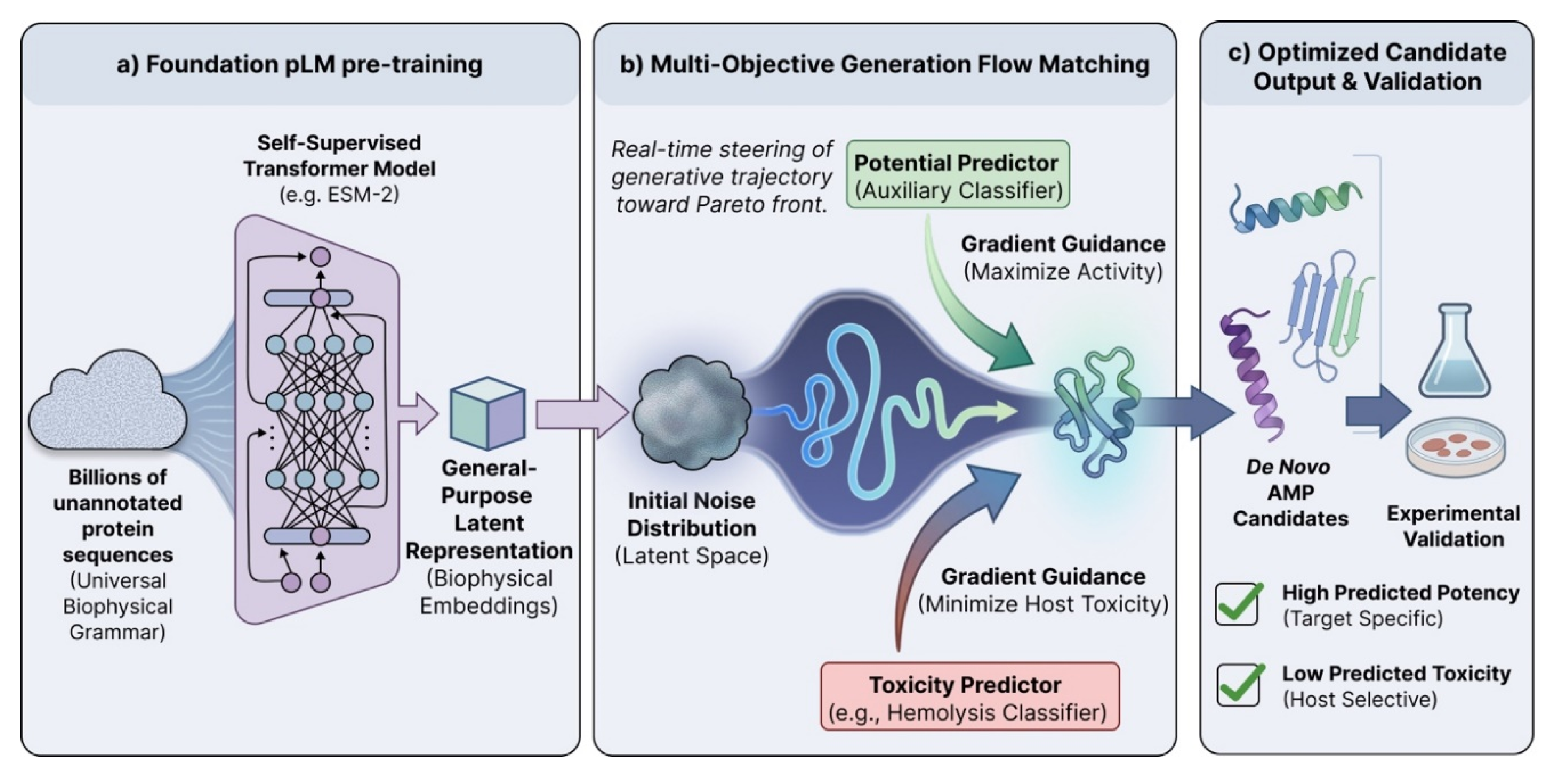 a) Foundation pLM pre-training

Self-Supervised Transformer Model (e.g. ESM-2)

Billions of unannotated protein sequences (Universal Biophysical Grammar)

General-Purpose Latent Representation (Biophysical Embeddings)

b) Multi-Objective Generation Flow Matching

Real-time steering of generative trajectory toward Pareto front.

Potential Predictor (Auxiliary Classifier)

Gradient Guidance (Maximize Activity)

Initial Noise Distribution (Latent Space)

Gradient Guidance (Minimize Host Toxicity)

Toxicity Predictor (e.g., Hemolysis Classifier)

c) Optimized Candidate Output & Validation

De Novo AMP Candidates

Experimental Validation

High Predicted Potency (Target Specific)

Low Predicted Toxicity (Host Selective)